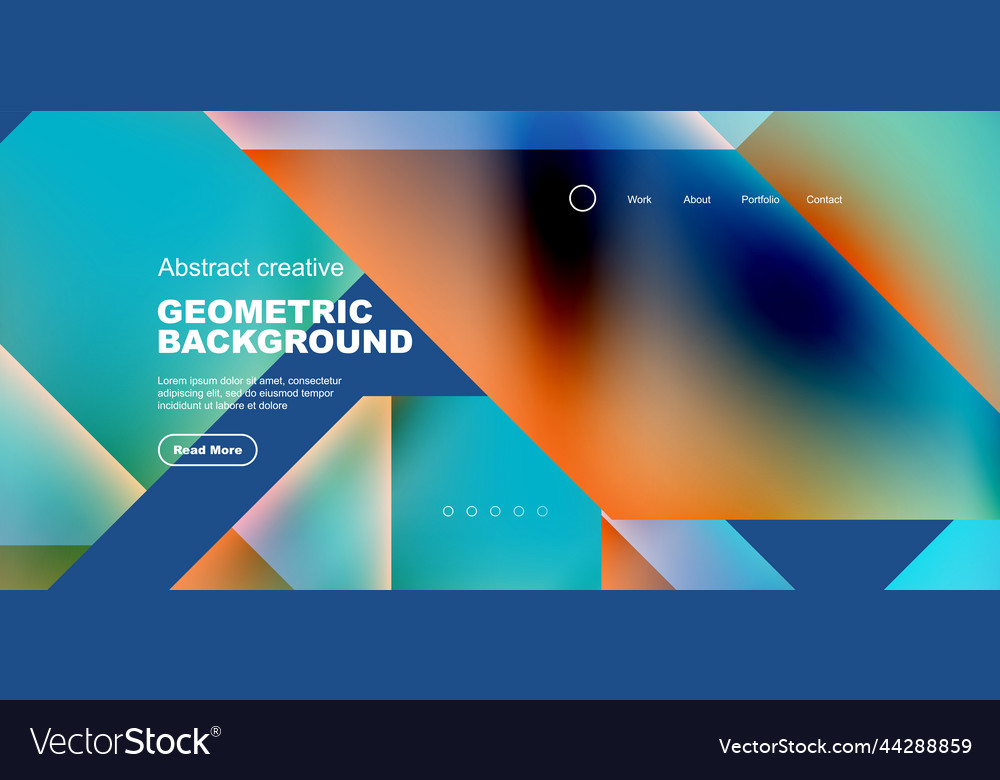 Work About Portfolio Contact

Abstract creative

GEOMETRIC BACKGROUND

Lorem ipsum dolor sit amet, consectetur adipiscing elit, sed do eiusmod tempor incididunt ut labore et dolore

Read More

VectorStock®

VectorStock.com/44288859